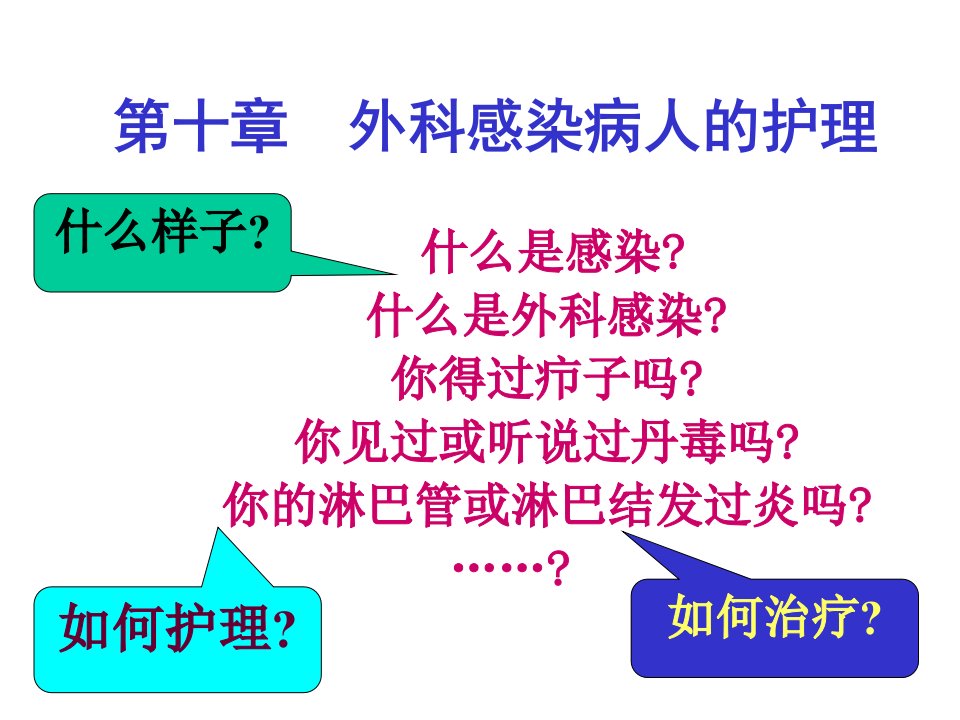 第十章　外科感染病人的护理

什么样子?

什么是感染?
什么是外科感染?
你得过疖子吗?
你见过或听说过丹毒吗?
你的淋巴管或淋巴结发过炎吗?
……?

如何护理?

如何治疗?